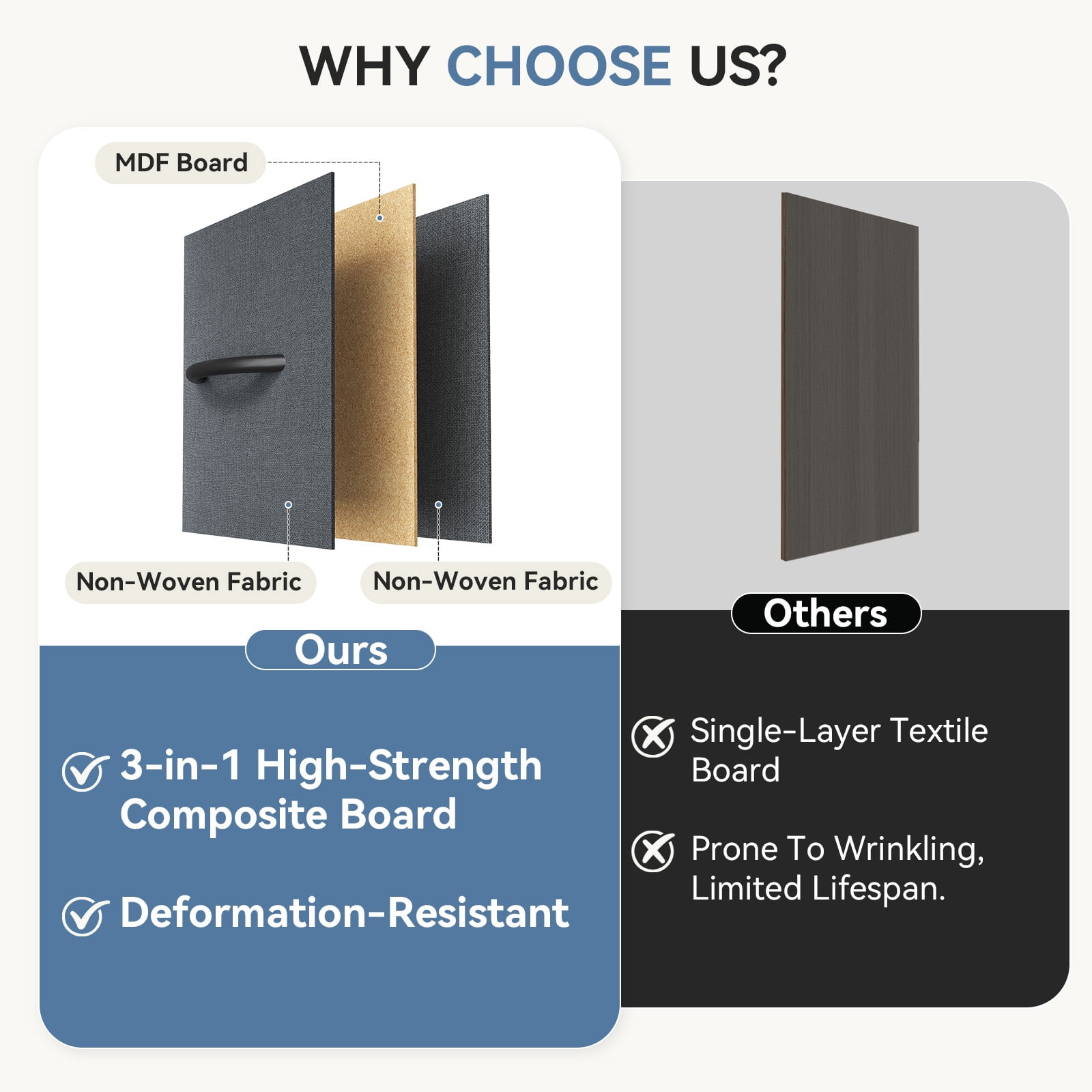 WHY CHOOSE US?

MDF Board

Non-Woven Fabric

Non-Woven Fabric

Ours

3-in-1 High-Strength Composite Board

Deformation-Resistant

Others

Single-Layer Textile Board

Prone To Wrinkling, Limited Lifespan.